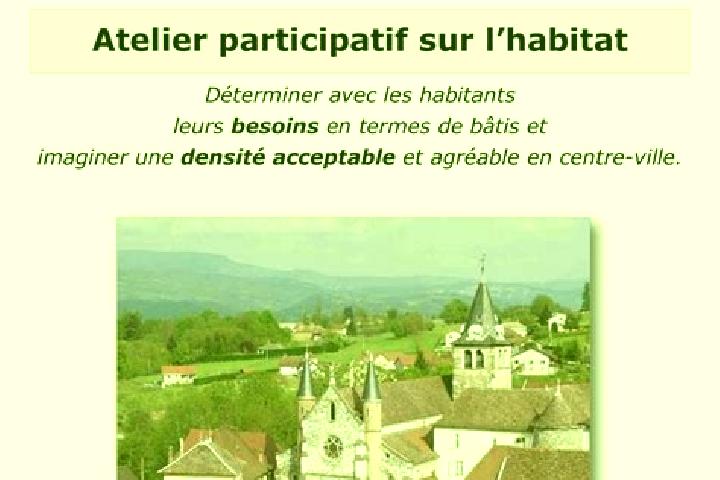 Atelier participatif sur l'habitat

Déterminer avec les habitants leurs besoins en termes de bâtis et imaginer une densité acceptable et agréable en centre-ville.